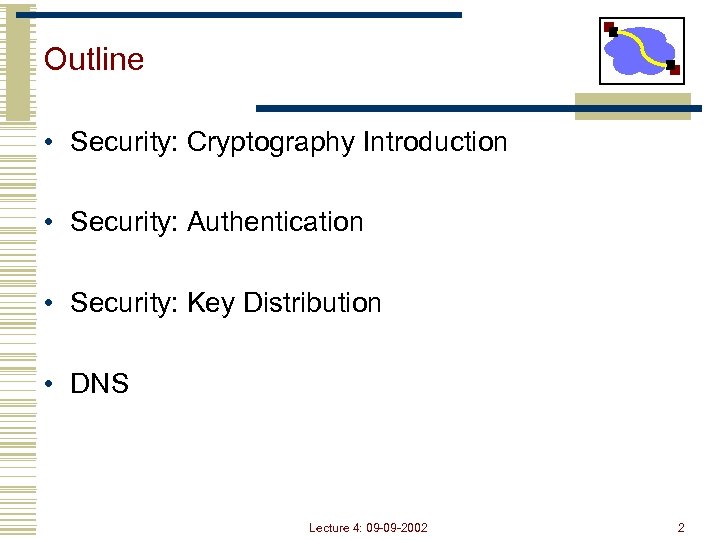 Outline

• Security: Cryptography Introduction

• Security: Authentication

• Security: Key Distribution

• DNS

Lecture 4: 09-09-2002

2